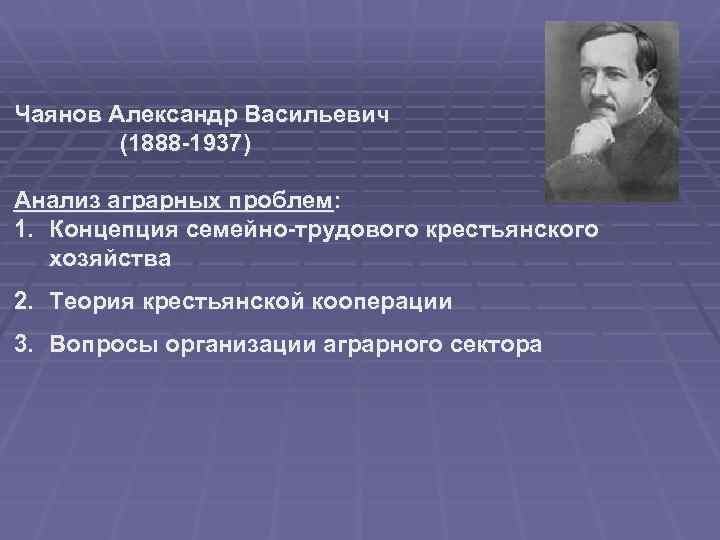 Чаянов Александр Васильевич
(1888-1937)

Анализ аграрных проблем:
1. Концепция семейно-трудового крестьянского хозяйства
2. Теория крестьянской кооперации
3. Вопросы организации аграрного сектора